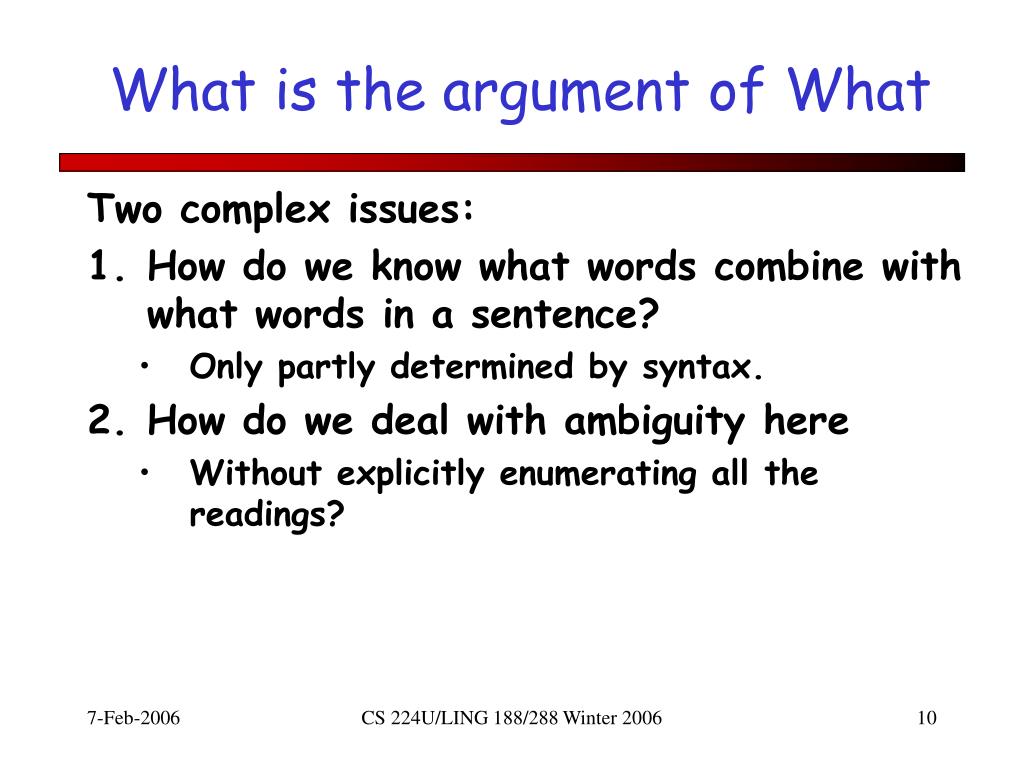 What is the argument of What

Two complex issues:

1. How do we know what words combine with what words in a sentence?
   • Only partly determined by syntax.
2. How do we deal with ambiguity here
   • Without explicitly enumerating all the readings?

7-Feb-2006

CS 224U/LING 188/288 Winter 2006

10